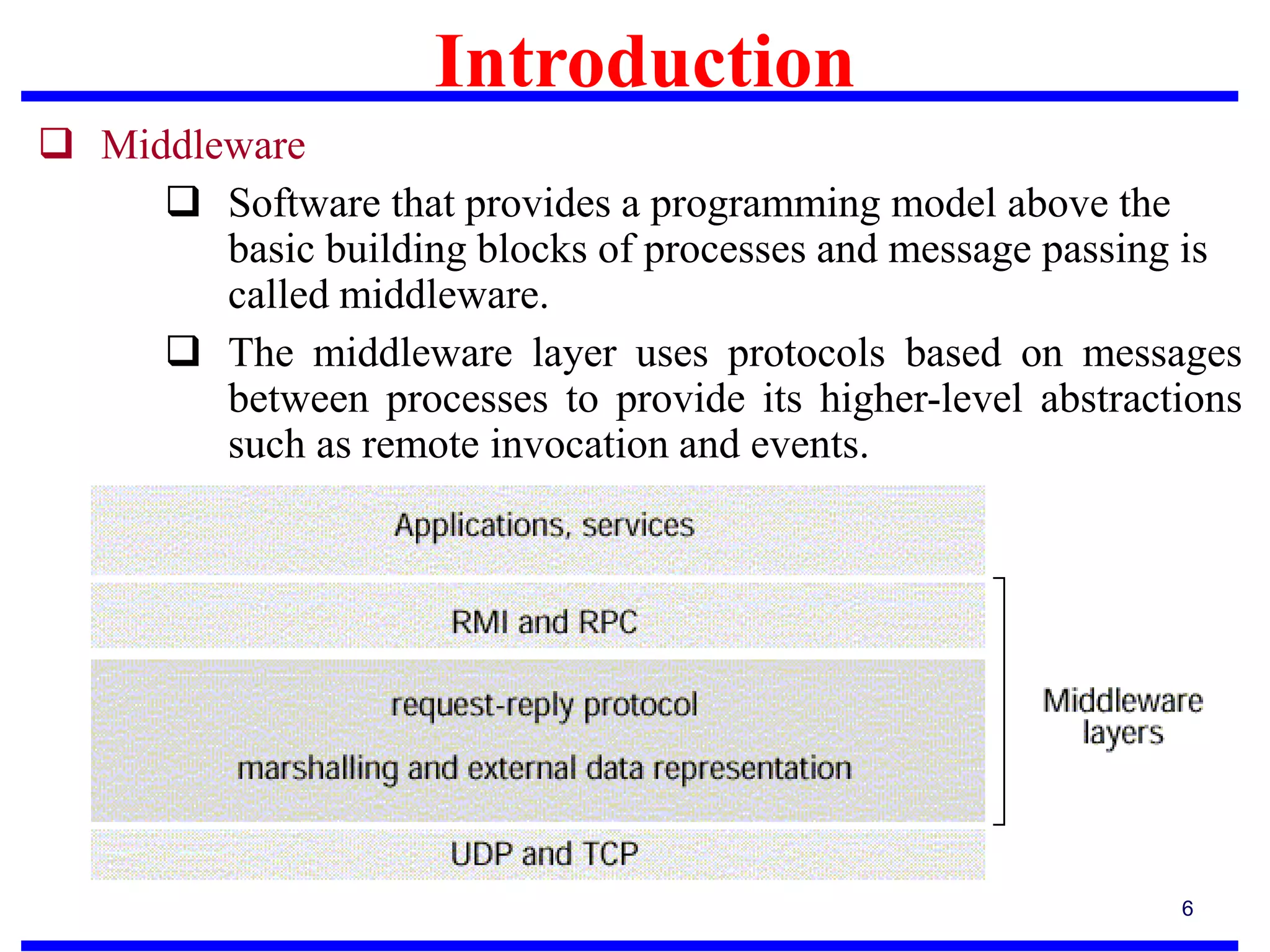 Introduction

❑ Middleware

❑ Software that provides a programming model above the basic building blocks of processes and message passing is called middleware.

❑ The middleware layer uses protocols based on messages between processes to provide its higher-level abstractions such as remote invocation and events.

Applications, services

RMI and RPC

request-reply protocol

marshalling and external data representation

UDP and TCP

Middleware layers

6